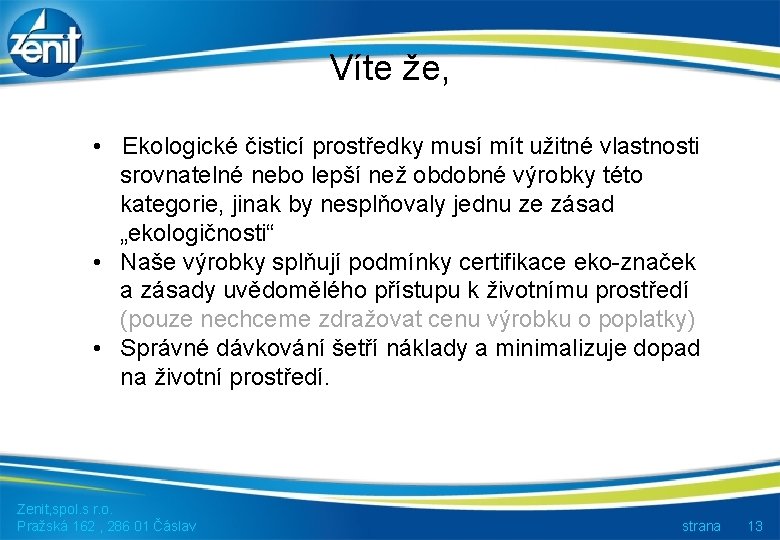 zenit

Víte že,

• Ekologické čisticí prostředky musí mít užitné vlastnosti srovnatelné nebo lepší než obdobné výrobky této kategorie, jinak by nesplňovaly jednu ze zásad „ekologičnosti“
• Naše výrobky splňují podmínky certifikace eko-značek a zásady uvědomělého přístupu k životnímu prostředí (pouze nechceme zdražovat cenu výrobku o poplatky)
• Správné dávkování šetří náklady a minimalizuje dopad na životní prostředí.

Zenit,spol.s r.o.
Pražská 162 , 286 01 Čáslav

strana 13